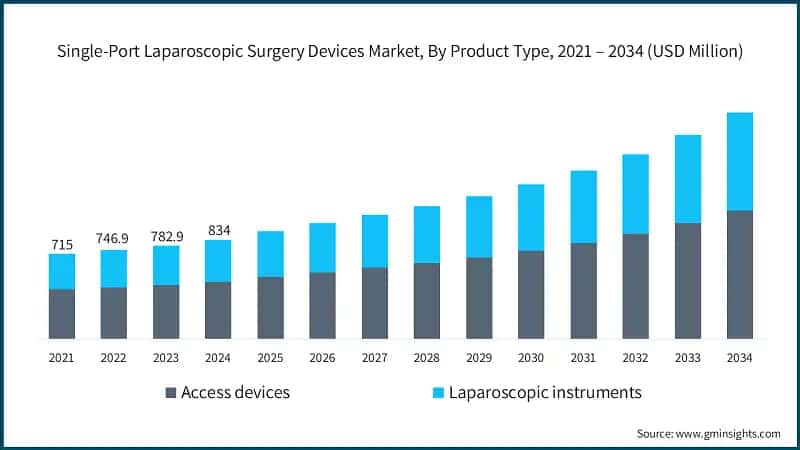 Single-Port Laparoscopic Surgery Devices Market, By Product Type, 2021 – 2034 (USD Million)

715
746.9
782.9
834

2021 2022 2023 2024 2025 2026 2027 2028 2029 2030 2031 2032 2033 2034

Access devices
Laparoscopic instruments

Source: www.gminsights.com